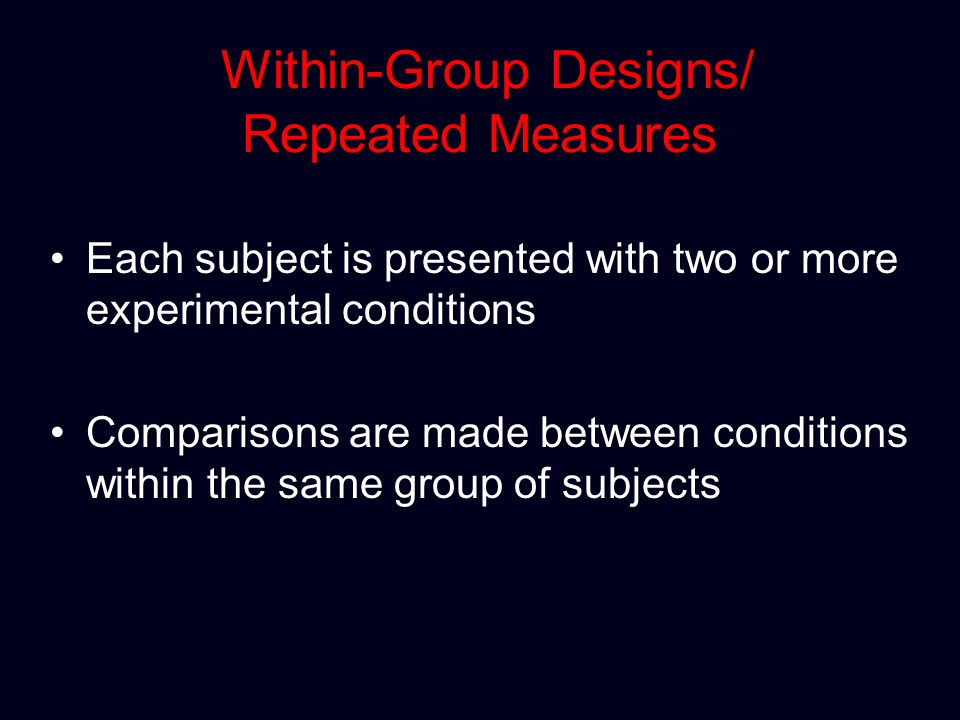 Within-Group Designs/
Repeated Measures

• Each subject is presented with two or more experimental conditions

• Comparisons are made between conditions within the same group of subjects